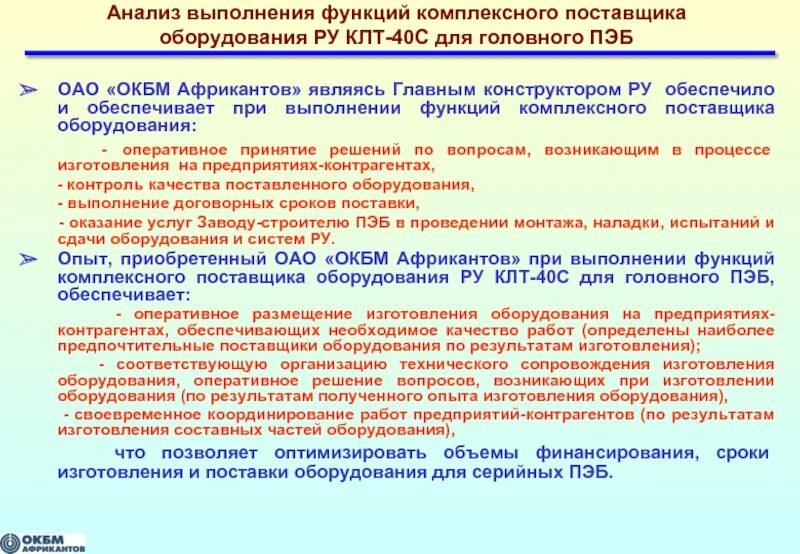 Анализ выполнения функций комплексного поставщика оборудования РУ КЛТ-40С для головного ПЭБ

➢ ОАО «ОКБМ Африкантов» являясь Главным конструктором РУ обеспечило и обеспечивает при выполнении функций комплексного поставщика оборудования:

- оперативное принятие решений по вопросам, возникающим в процессе изготовления на предприятиях-контрагентах,
- контроль качества поставленного оборудования,
- выполнение договорных сроков поставки,
- оказание услуг Заводу-строителю ПЭБ в проведении монтажа, наладки, испытаний и сдачи оборудования и систем РУ.

➢ Опыт, приобретенный ОАО «ОКБМ Африкантов» при выполнении функций комплексного поставщика оборудования РУ КЛТ-40С для головного ПЭБ, обеспечивает:

- оперативное размещение изготовления оборудования на предприятиях-контрагентах, обеспечивающих необходимое качество работ (определены наиболее предпочтительные поставщики оборудования по результатам изготовления);
- соответствующую организацию технического сопровождения изготовления оборудования, оперативное решение вопросов, возникающих при изготовлении оборудования (по результатам полученного опыта изготовления оборудования),
- своевременное координирование работ предприятий-контрагентов (по результатам изготовления составных частей оборудования),

что позволяет оптимизировать объемы финансирования, сроки изготовления и поставки оборудования для серийных ПЭБ.

ОКБМ АФРИКАНТОВ